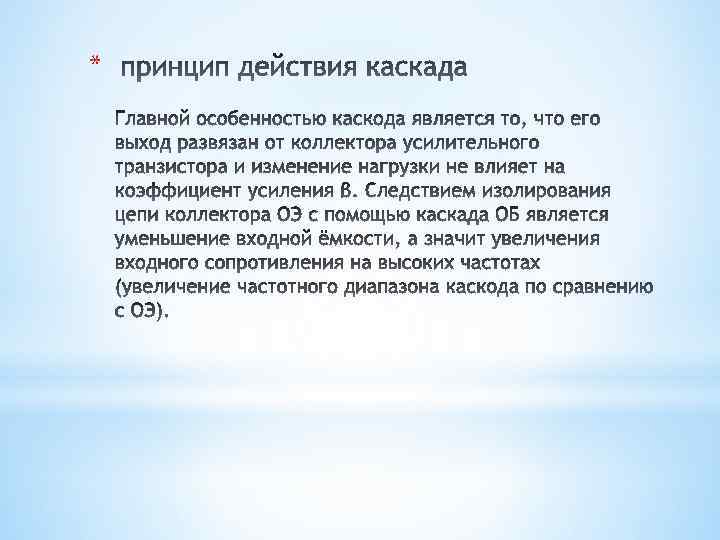 * принцип действия каскада

Главной особенностью каскода является то, что его выход развязан от коллектора усилительного транзистора и изменение нагрузки не влияет на коэффициент усиления β. Следствием изолирования цепи коллектора ОЭ с помощью каскада ОБ является уменьшение входной ёмкости, а значит увеличения входного сопротивления на высоких частотах (увеличение частотного диапазона каскода по сравнению с ОЭ).